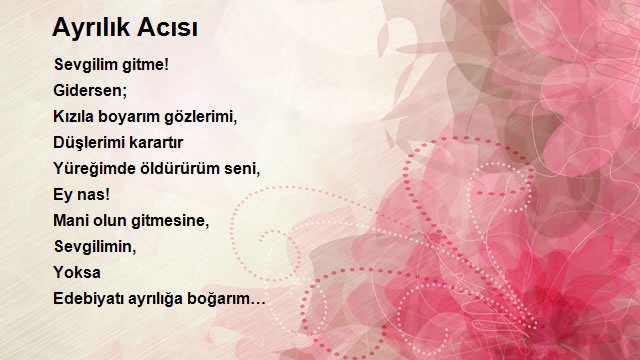 Ayrılık Acısı

Sevgilim gitme!
Gidersen;
Kızıla boyarım gözlerimi,
Düşlerimi karartır
Yüreğimde öldürürüm seni,
Ey nas!
Mani olun gitmesine,
Sevgilimin,
Yoksa
Edebiyatı ayrılığa boğarım…